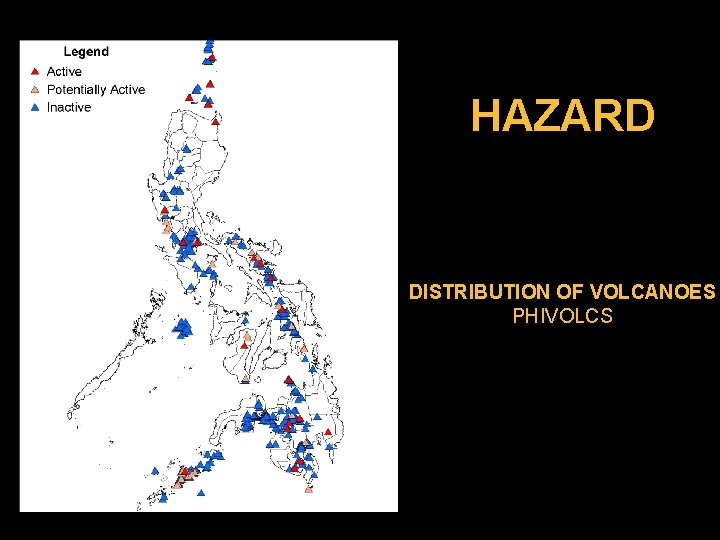 Legend
Active
Potentially Active
Inactive

HAZARD

DISTRIBUTION OF VOLCANOES
PHIVOLCS